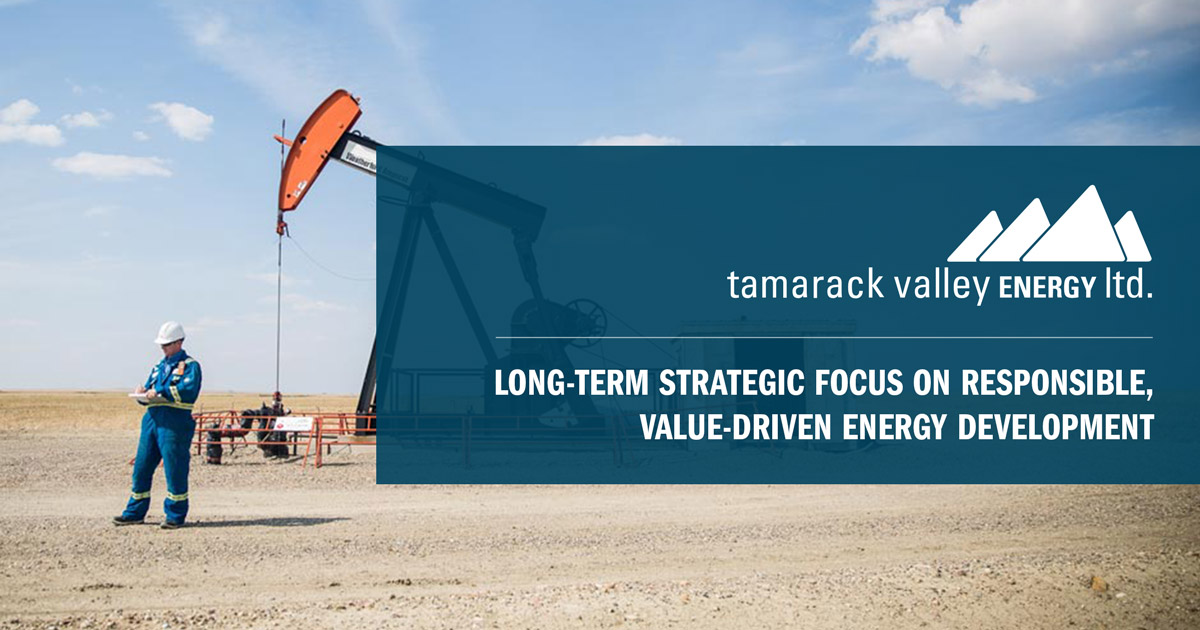 tamarack valley ENERGY ltd.

LONG-TERM STRATEGIC FOCUS ON RESPONSIBLE, VALUE-DRIVEN ENERGY DEVELOPMENT